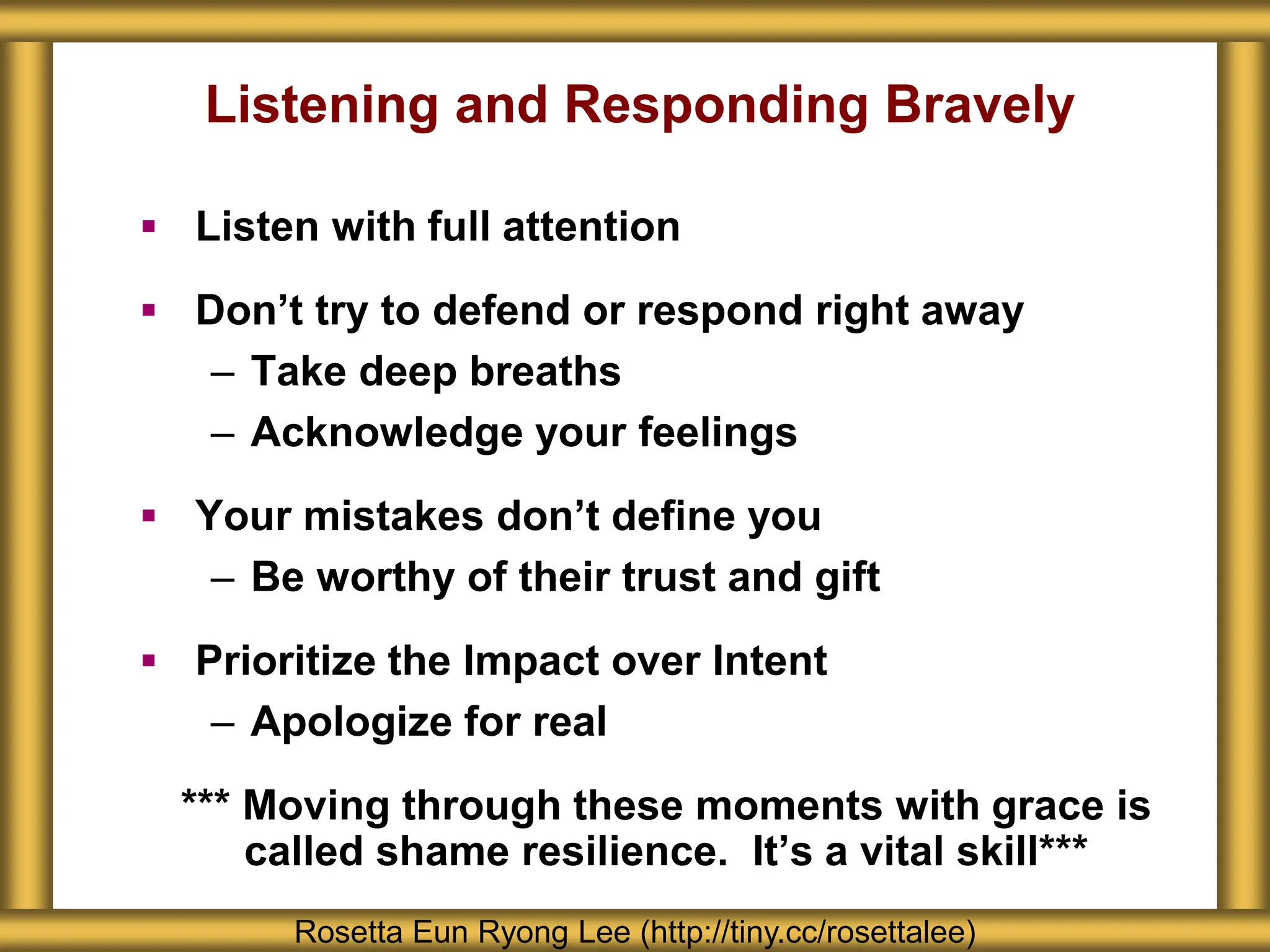 Listening and Responding Bravely

▪ Listen with full attention

▪ Don’t try to defend or respond right away
– Take deep breaths
– Acknowledge your feelings

▪ Your mistakes don’t define you
– Be worthy of their trust and gift

▪ Prioritize the Impact over Intent
– Apologize for real

*** Moving through these moments with grace is called shame resilience. It’s a vital skill***

Rosetta Eun Ryong Lee (http://tiny.cc/rosettalee)